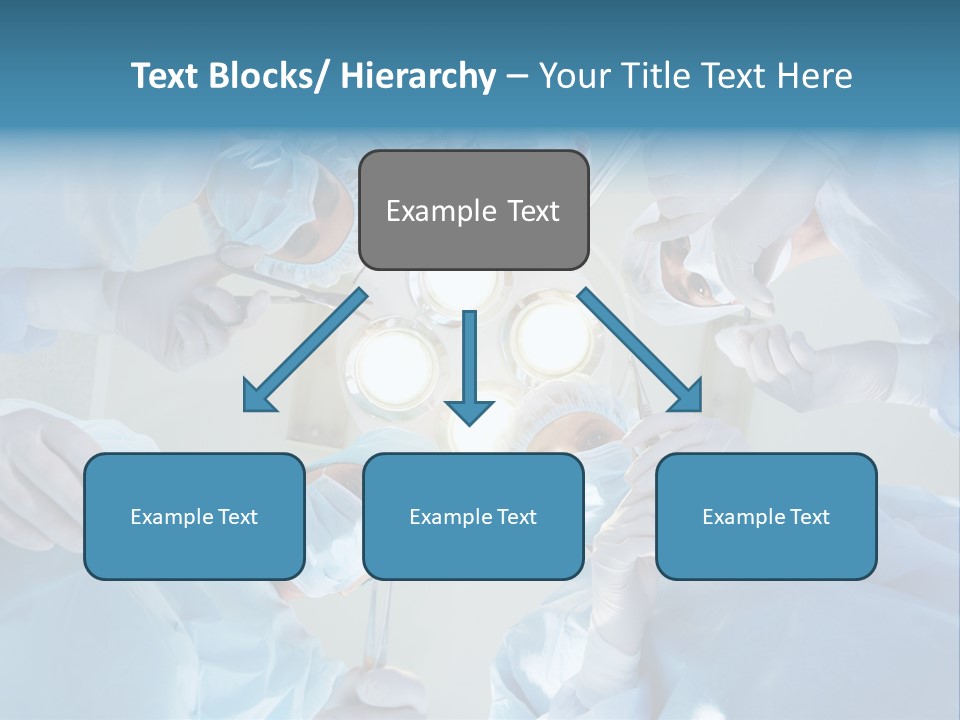 Text Blocks/ Hierarchy – Your Title Text Here

Example Text

Example Text

Example Text

Example Text